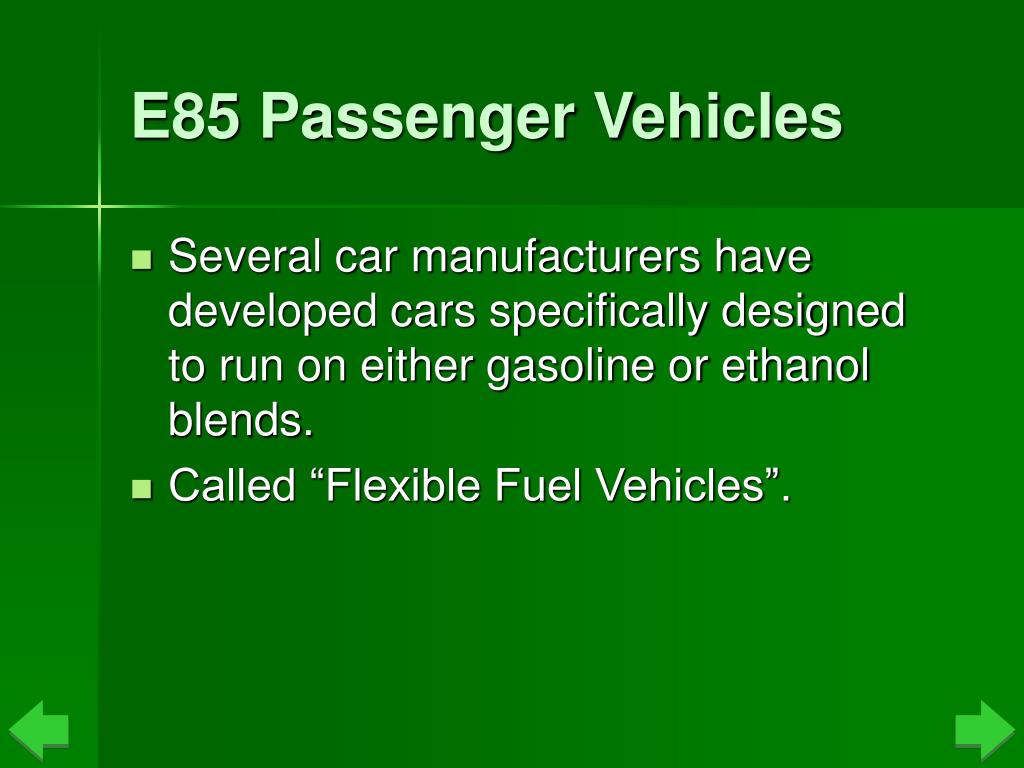 E85 Passenger Vehicles

Several car manufacturers have developed cars specifically designed to run on either gasoline or ethanol blends.

Called “Flexible Fuel Vehicles”.